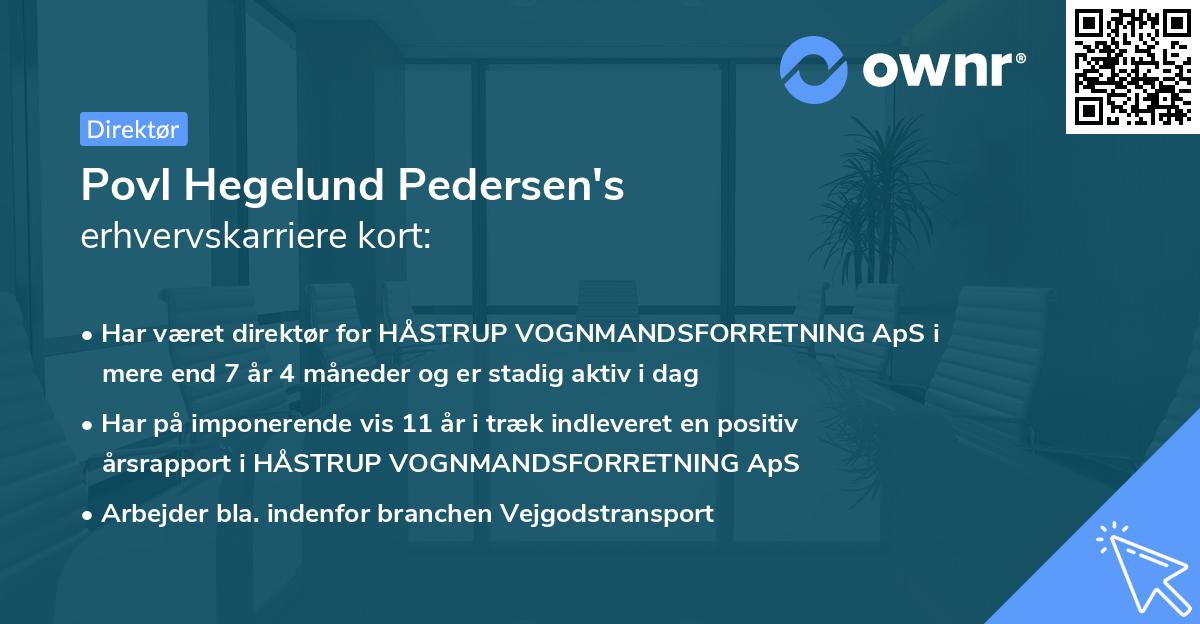 ownr®

Direktør

Povl Hegelund Pedersen's
erhvervskarriere kort:

• Har været direktør for HÅSTRUP VOGNMANDSFORRETNING ApS i mere end 7 år 4 måneder og er stadig aktiv i dag
• Har på imponerende vis 11 år i træk indleveret en positiv årsrapport i HÅSTRUP VOGNMANDSFORRETNING ApS
• Arbejder bla. indenfor branchen Vejgodstransport